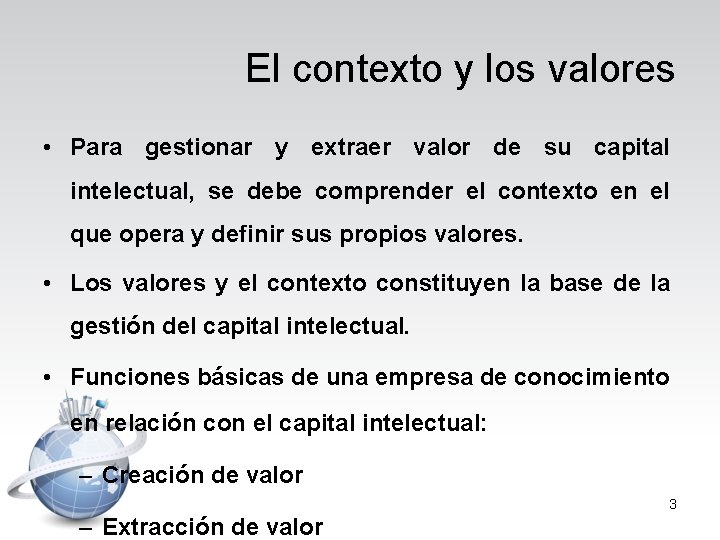 El contexto y los valores

• Para gestionar y extraer valor de su capital intelectual, se debe comprender el contexto en el que opera y definir sus propios valores.

• Los valores y el contexto constituyen la base de la gestión del capital intelectual.

• Funciones básicas de una empresa de conocimiento en relación con el capital intelectual:

– Creación de valor

– Extracción de valor

3